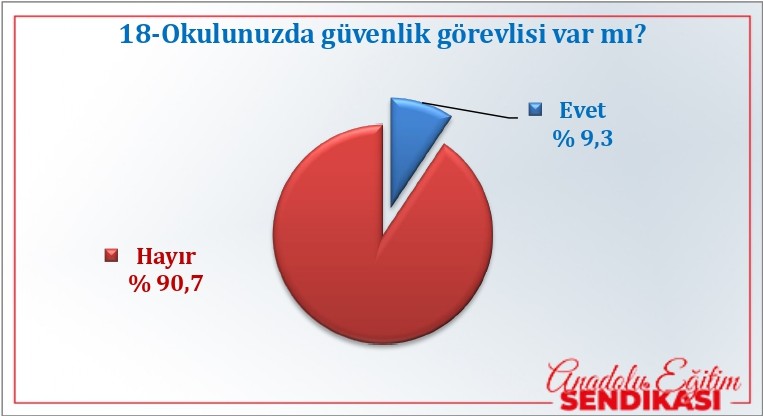 18-Okulunuzda güvenlik görevlisi var mı?

Evet
% 9,3

Hayır
% 90,7

Anadolu Eğitim
SENDİKASI